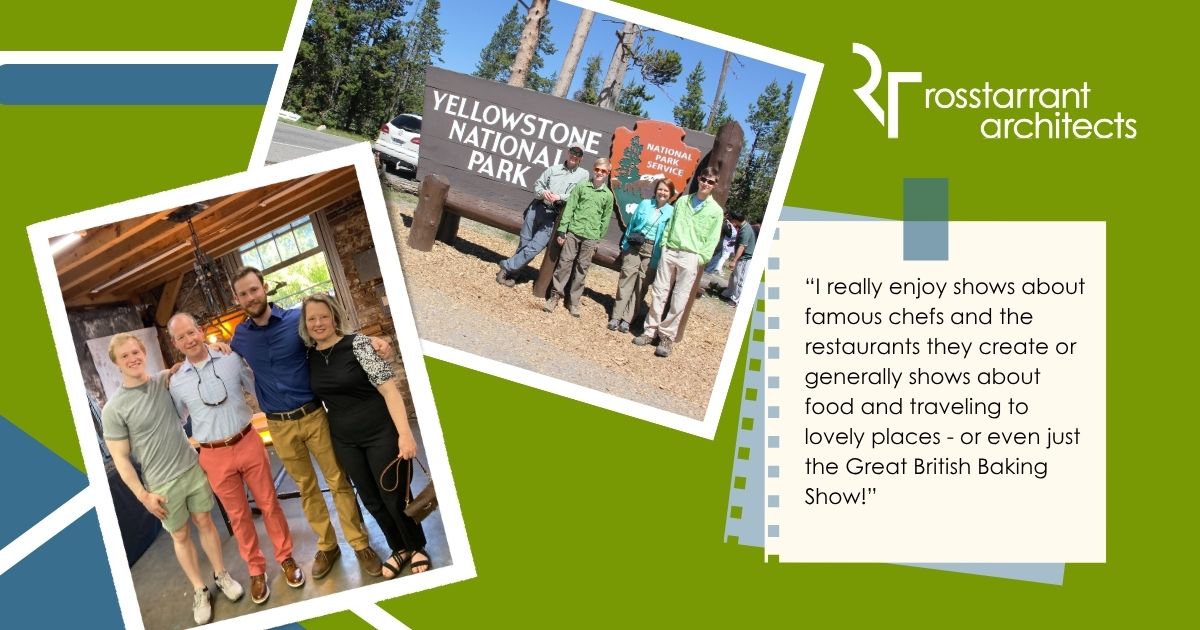 YELLOWSTONE NATIONAL PARK

NATIONAL PARK SERVICE

RT rosstarrant architects

“I really enjoy shows about famous chefs and the restaurants they create or generally shows about food and traveling to lovely places - or even just the Great British Baking Show!”